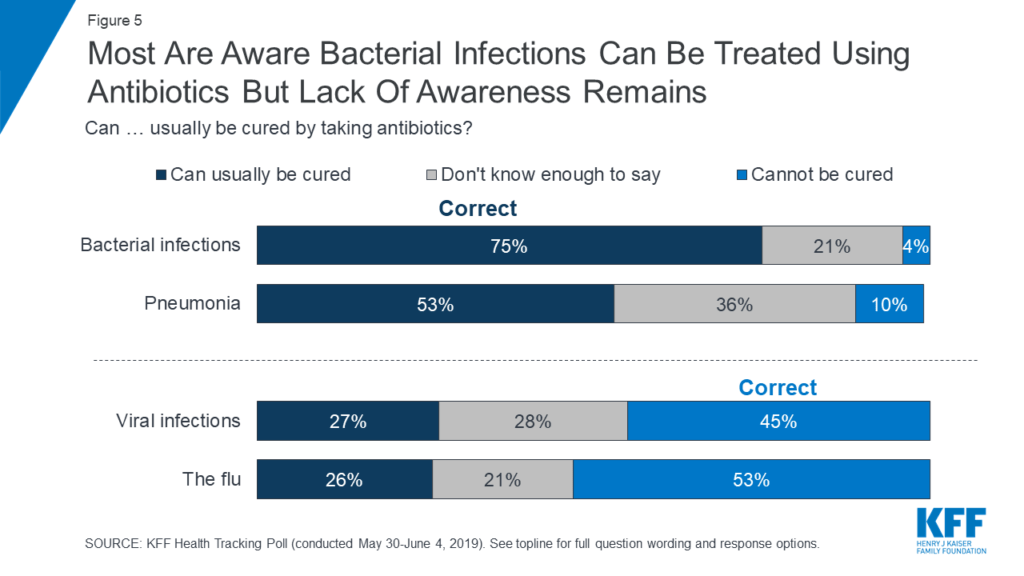 Figure 5

Most Are Aware Bacterial Infections Can Be Treated Using Antibiotics But Lack Of Awareness Remains

Can … usually be cured by taking antibiotics?

Can usually be cured
Don't know enough to say
Cannot be cured

Correct

Bacterial infections 75% 21% 4%

Pneumonia 53% 36% 10%

Correct

Viral infections 27% 28% 45%

The flu 26% 21% 53%

SOURCE: KFF Health Tracking Poll (conducted May 30-June 4, 2019). See topline for full question wording and response options.

KFF
HENRY J KAISER
FAMILY FOUNDATION